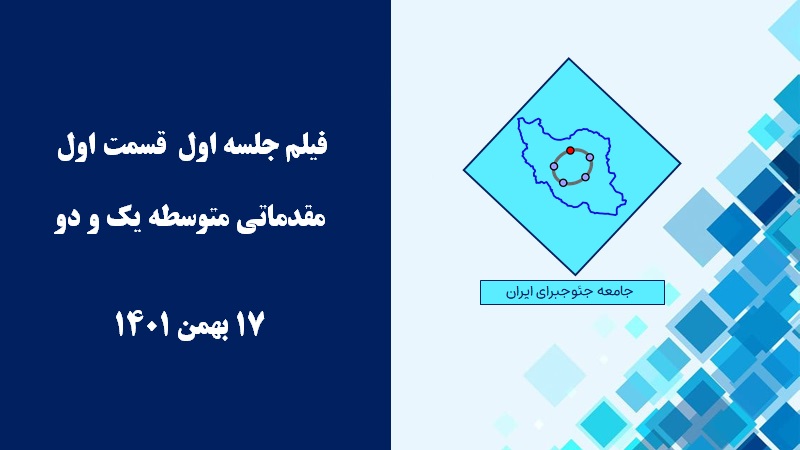 فیلم جلسه اول قسمت اول

مقدماتی متوسطه یک و دو

۱۷ بهمن ۱۴۰۱

جامعه جئوجبرای ایران